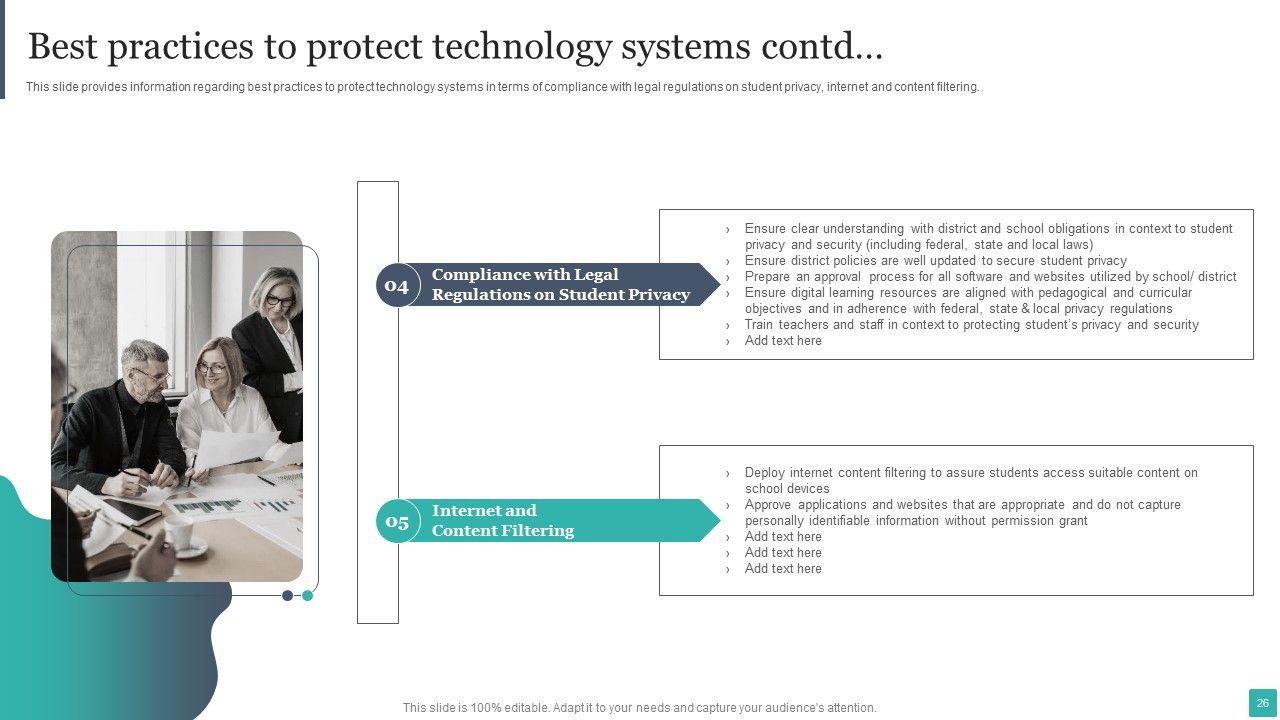 Best practices to protect technology systems contd…

This slide provides information regarding best practices to protect technology systems in terms of compliance with legal regulations on student privacy, internet and content filtering.

04 Compliance with Legal Regulations on Student Privacy

› Ensure clear understanding with district and school obligations in context to student privacy and security (including federal, state and local laws)
› Ensure district policies are well updated to secure student privacy
› Prepare an approval process for all software and websites utilized by school/ district
› Ensure digital learning resources are aligned with pedagogical and curricular objectives and in adherence with federal, state & local privacy regulations
› Train teachers and staff in context to protecting student's privacy and security
› Add text here

05 Internet and Content Filtering

› Deploy internet content filtering to assure students access suitable content on school devices
› Approve applications and websites that are appropriate and do not capture personally identifiable information without permission grant
› Add text here
› Add text here
› Add text here

This slide is 100% editable. Adapt it to your needs and capture your audience's attention.

26